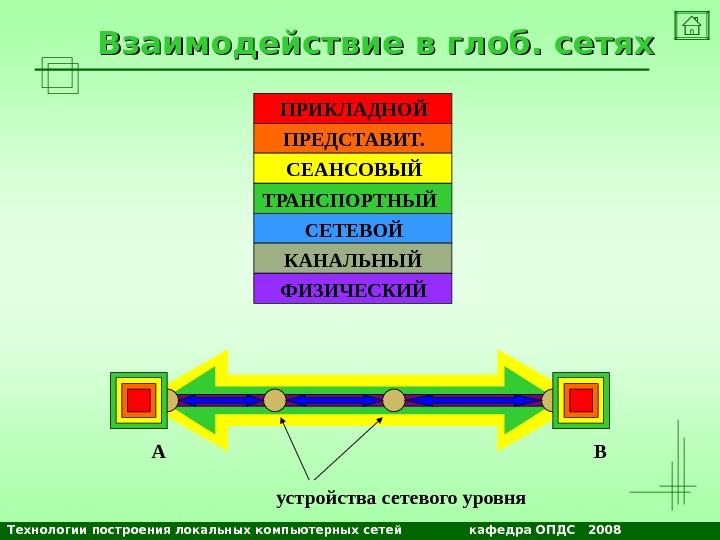 Взаимодействие в глоб. сетях

ПРИКЛАДНОЙ
ПРЕДСТАВИТ.
СЕАНСОВЫЙ
ТРАНСПОРТНЫЙ
СЕТЕВОЙ
КАНАЛЬНЫЙ
ФИЗИЧЕСКИЙ

A

B

устройства сетевого уровня

Технологии построения локальных компьютерных сетей кафедра ОПДС 2008